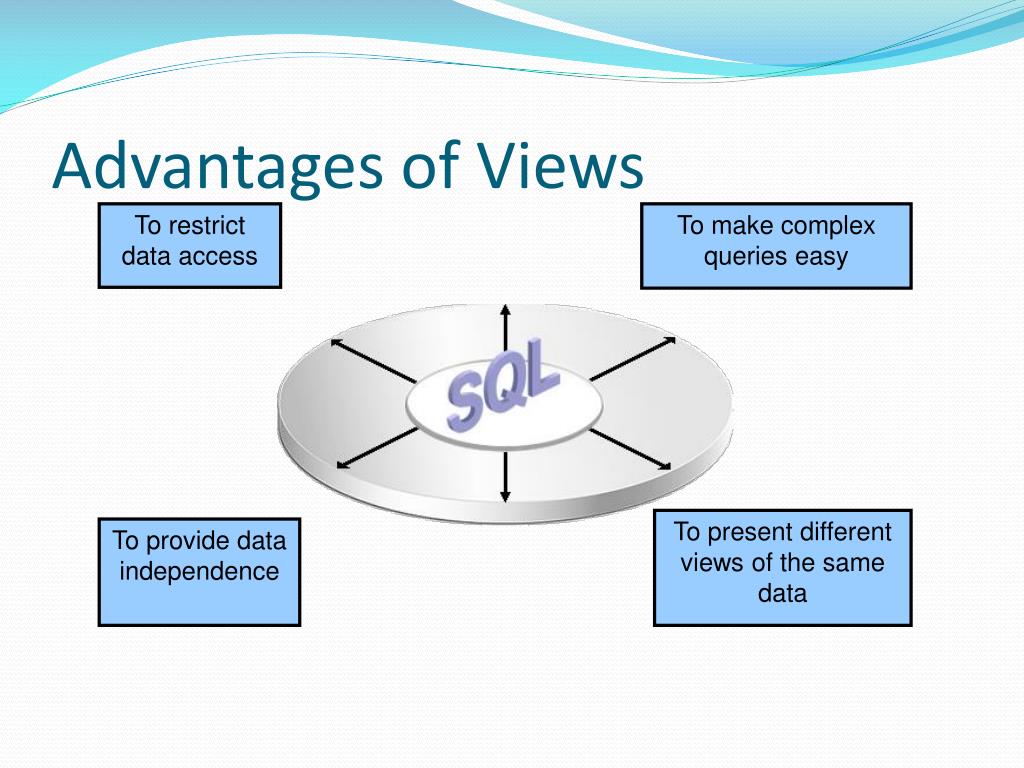 Advantages of Views

To restrict data access

To make complex queries easy

SQL

To provide data independence

To present different views of the same data